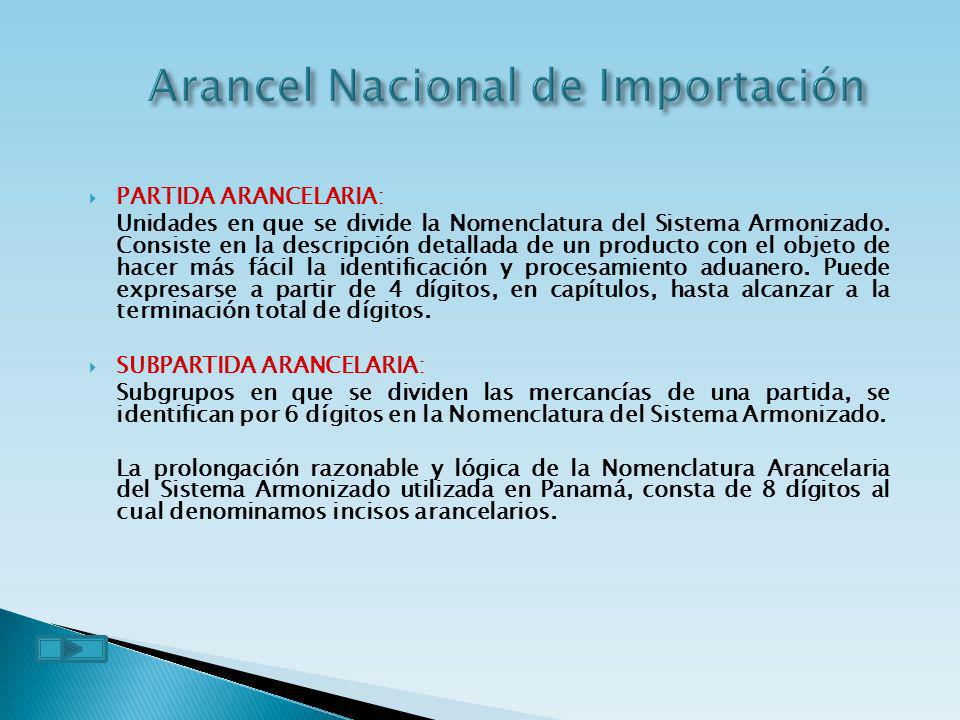 Arancel Nacional de Importación

PARTIDA ARANCELARIA:

Unidades en que se divide la Nomenclatura del Sistema Armonizado. Consiste en la descripción detallada de un producto con el objeto de hacer más fácil la identificación y procesamiento aduanero. Puede expresarse a partir de 4 dígitos, en capítulos, hasta alcanzar a la terminación total de dígitos.

SUBPARTIDA ARANCELARIA:

Subgrupos en que se dividen las mercancías de una partida, se identifican por 6 dígitos en la Nomenclatura del Sistema Armonizado.

La prolongación razonable y lógica de la Nomenclatura Arancelaria del Sistema Armonizado utilizada en Panamá, consta de 8 dígitos al cual denominamos incisos arancelarios.